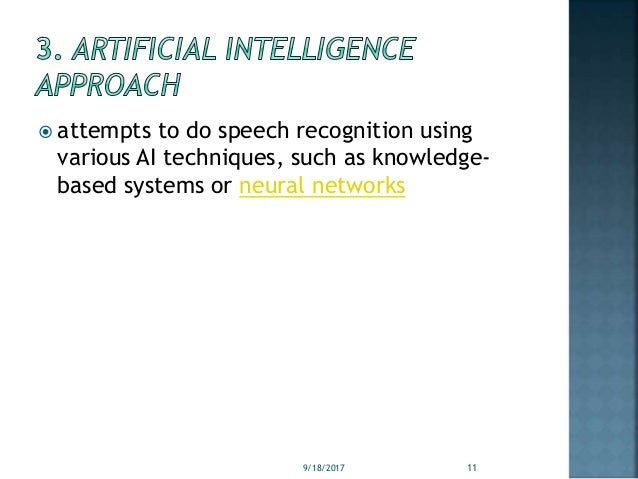 3. ARTIFICIAL INTELLIGENCE APPROACH

attempts to do speech recognition using various AI techniques, such as knowledge-based systems or neural networks

9/18/2017

11